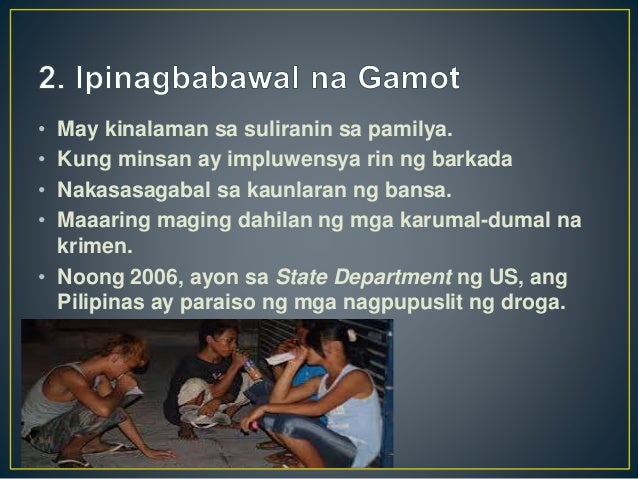 2. Ipinagbabawal na Gamot

• May kinalaman sa suliranin sa pamilya.
• Kung minsan ay impluwensya rin ng barkada
• Nakasasagabal sa kaunlaran ng bansa.
• Maaaring maging dahilan ng mga karumal-dumal na krimen.
• Noong 2006, ayon sa State Department ng US, ang Pilipinas ay paraiso ng mga nagpupuslit ng droga.